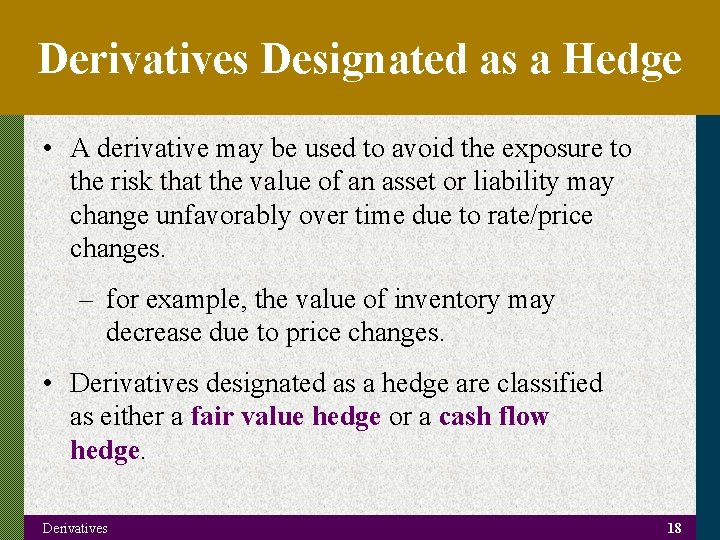 Derivatives Designated as a Hedge

• A derivative may be used to avoid the exposure to the risk that the value of an asset or liability may change unfavorably over time due to rate/price changes.

– for example, the value of inventory may decrease due to price changes.

• Derivatives designated as a hedge are classified as either a fair value hedge or a cash flow hedge.

Derivatives

18